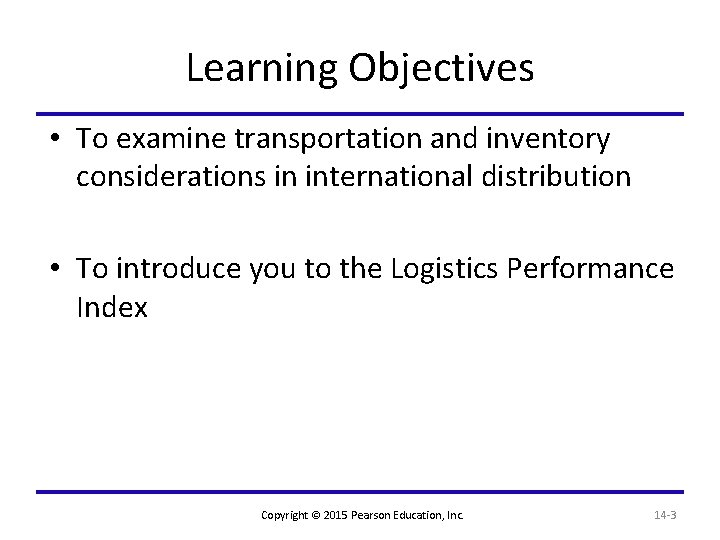 Learning Objectives

• To examine transportation and inventory considerations in international distribution

• To introduce you to the Logistics Performance Index

Copyright © 2015 Pearson Education, Inc.

14-3